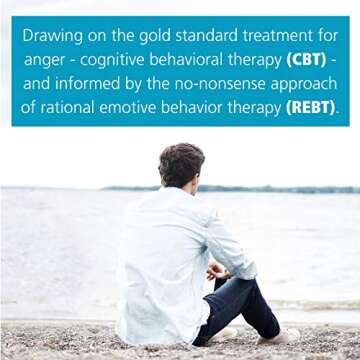 Drawing on the gold standard treatment for anger - cognitive behavioral therapy (CBT) - and informed by the no-nonsense approach of rational emotive behavior therapy (REBT).